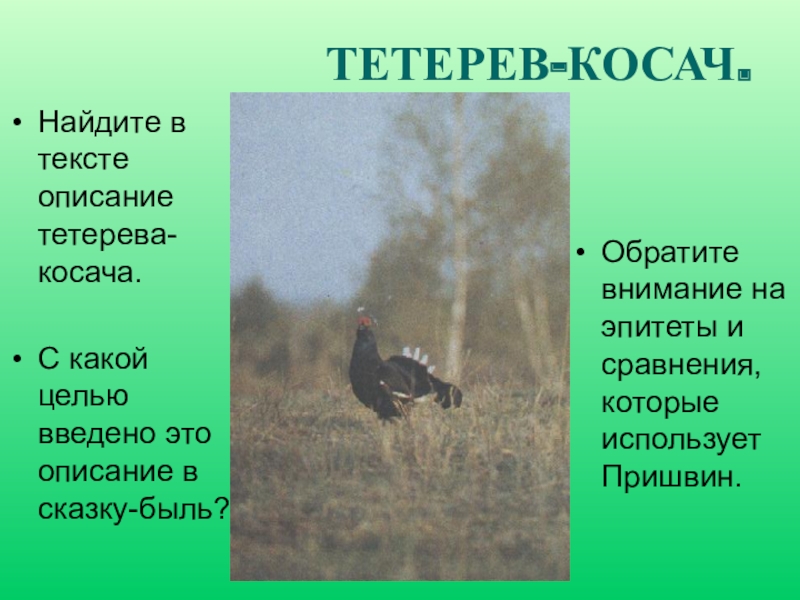 ТЕТЕРЕВ-КОСАЧ.

• Найдите в тексте описание тетерева-косача.

• С какой целью введено это описание в сказку-быль?

• Обратите внимание на эпитеты и сравнения, которые использует Пришвин.